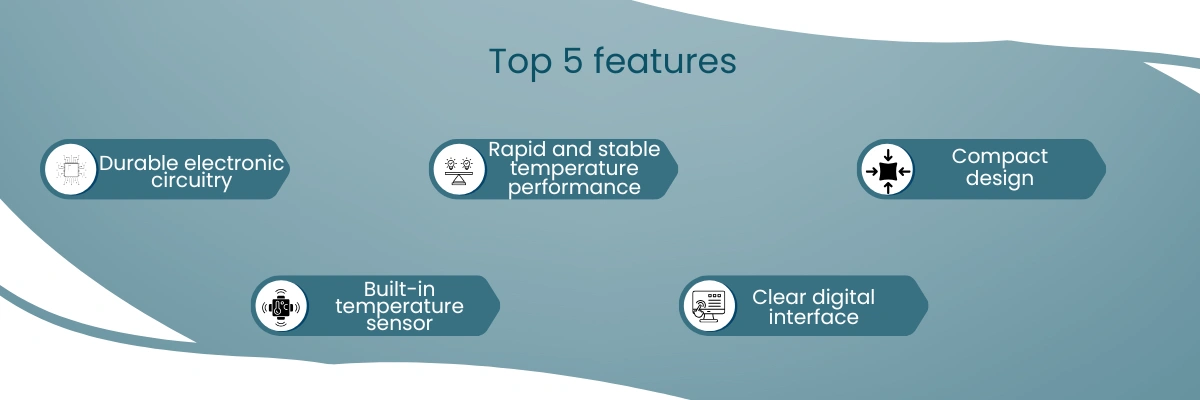 Top 5 features

Durable electronic circuitry

Rapid and stable temperature performance

Compact design

Built-in temperature sensor

Clear digital interface